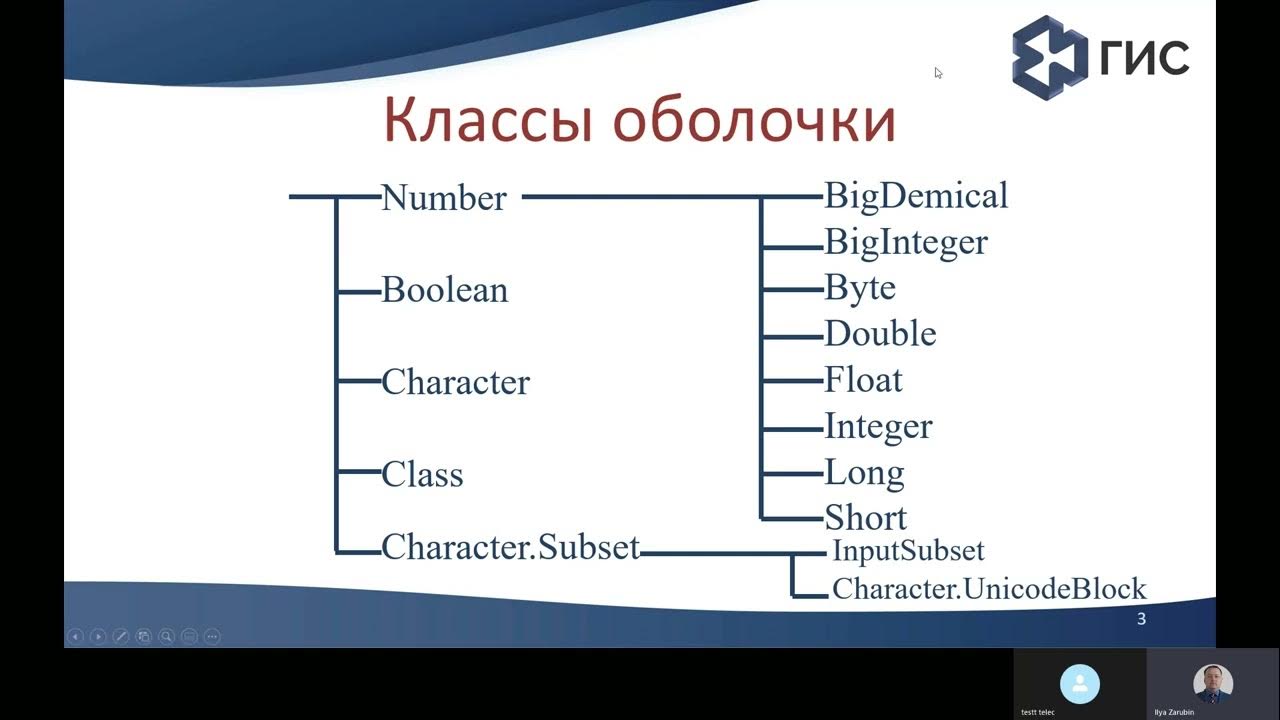 ГИС

Классы оболочки

Number
Boolean
Character
Class
Character.Subset

BigDemical
BigInteger
Byte
Double
Float
Integer
Long
Short

InputSubset
Character.UnicodeBlock

3

testt telec
Ilya Zarubin